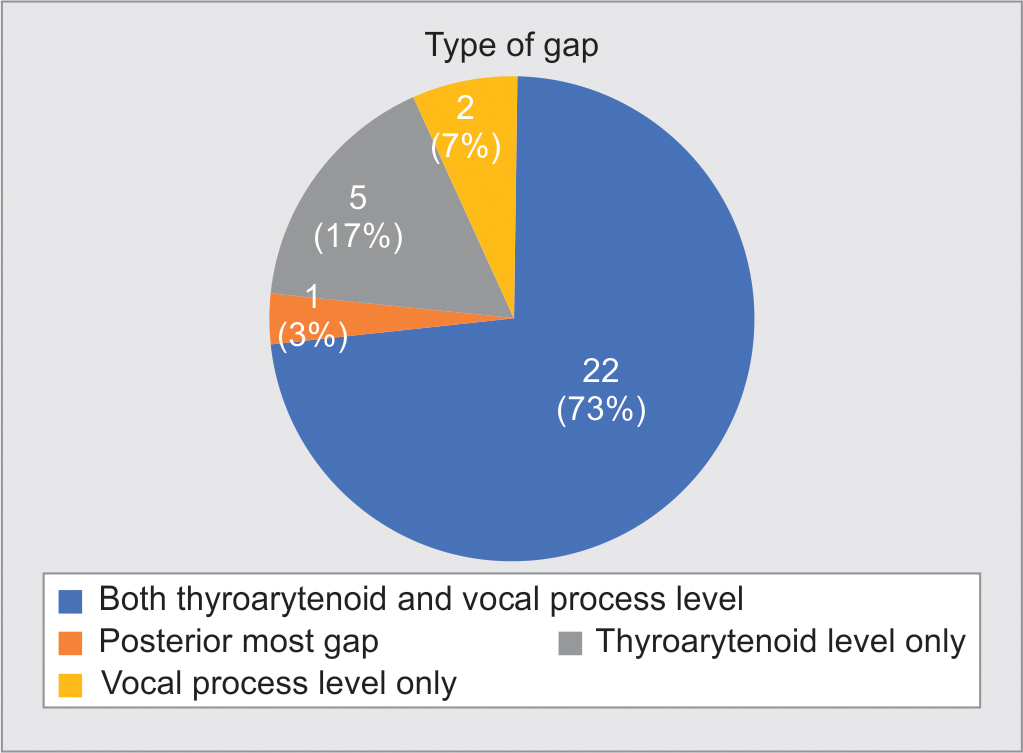 Type of gap

2
(7%)

5
(17%)

1
(3%)

22
(73%)

Both thyroarytenoid and vocal process level
Posterior most gap
Thyroarytenoid level only
Vocal process level only